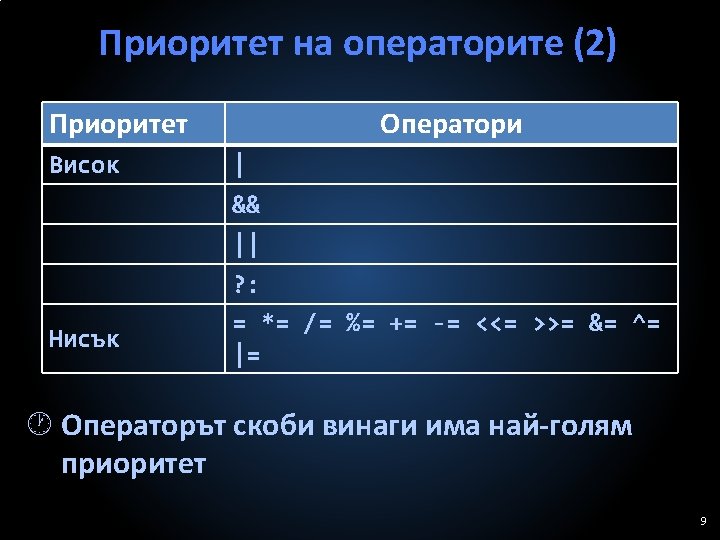 Приоритет на операторите (2)

| Приоритет | Оператори |
|---|---|
| Висок | \| |
| | && |
| | \|\| |
| | ?: |
| Нисък | = *= /= %= += -= <<= >>= &= ^= \|= |

Операторът скоби винаги има най-голям приоритет

9